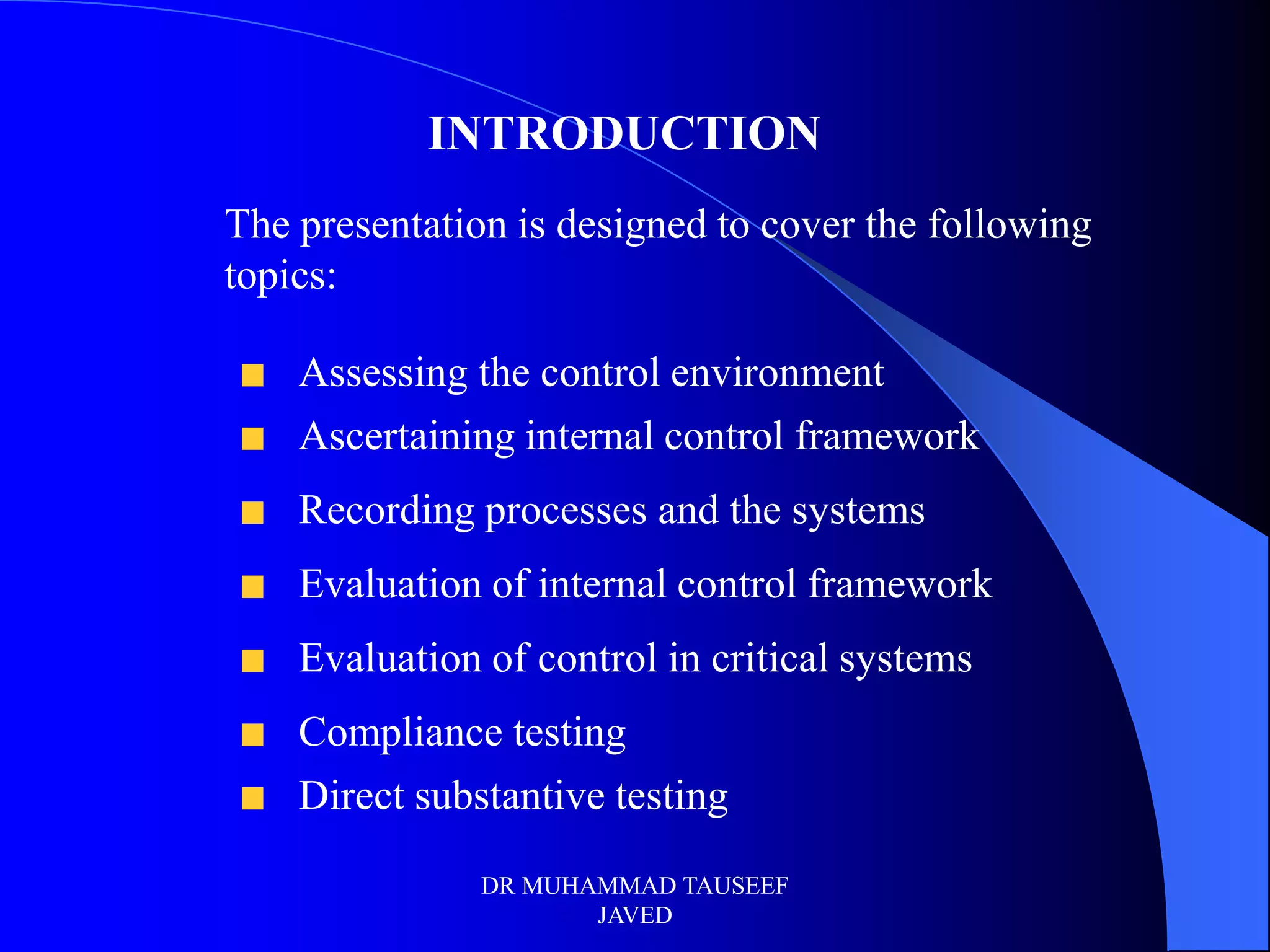 INTRODUCTION

The presentation is designed to cover the following topics:

- Assessing the control environment
- Ascertaining internal control framework
- Recording processes and the systems
- Evaluation of internal control framework
- Evaluation of control in critical systems
- Compliance testing
- Direct substantive testing

DR MUHAMMAD TAUSEEF JAVED